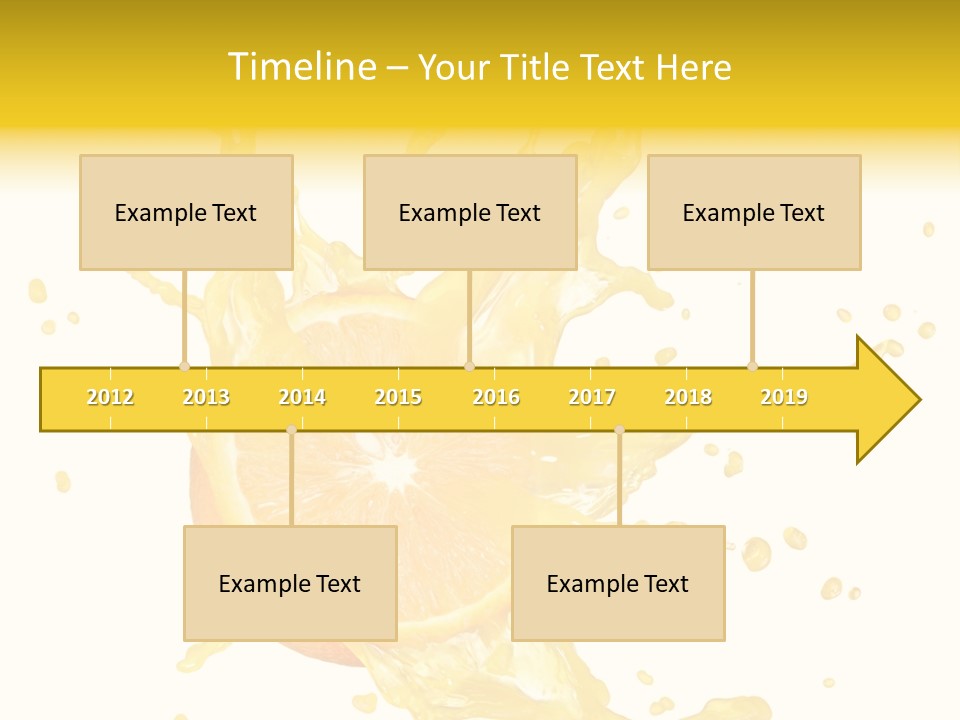 Timeline – Your Title Text Here

Example Text

Example Text

Example Text

2012 2013 2014 2015 2016 2017 2018 2019

Example Text

Example Text